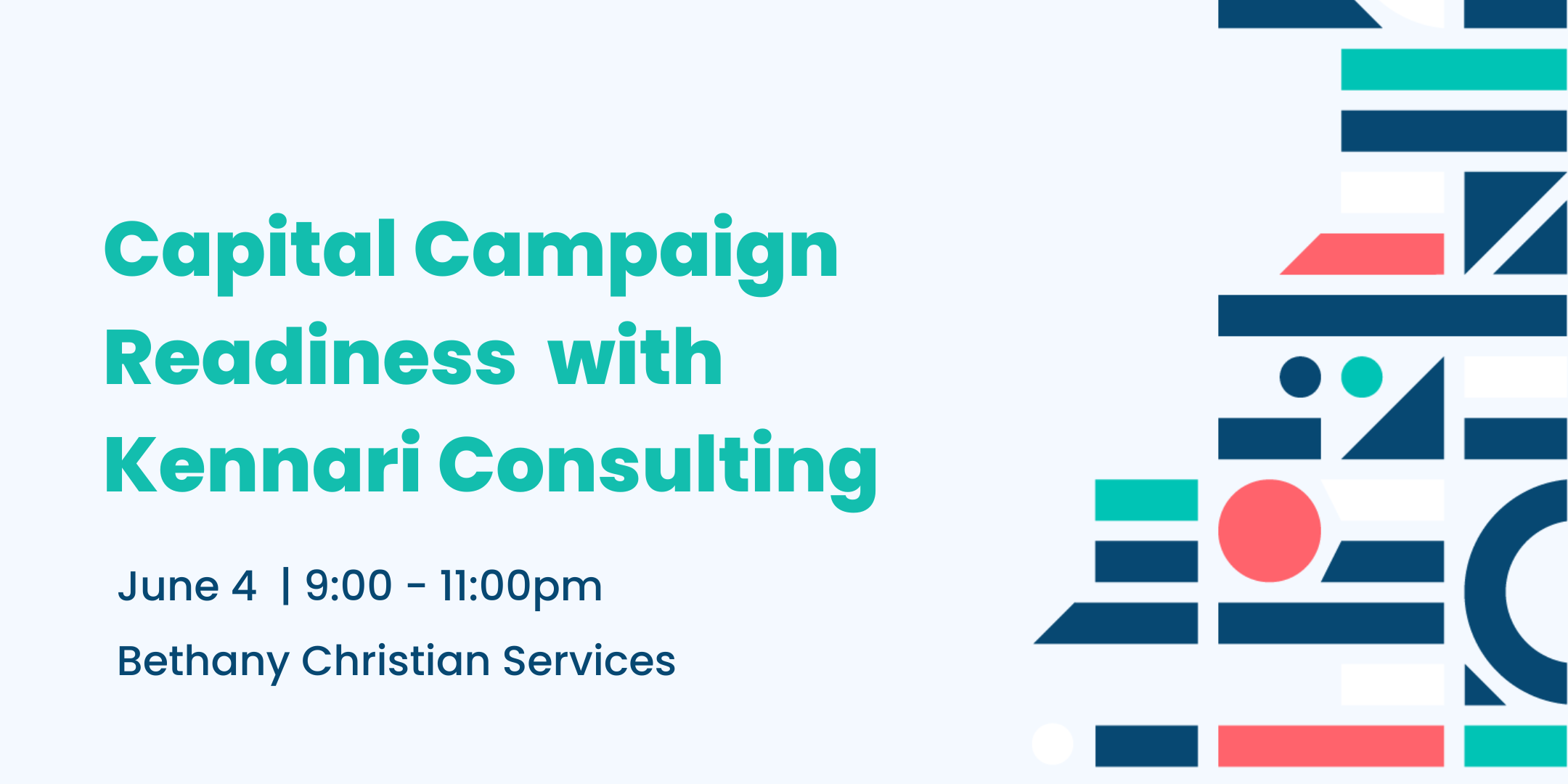 Capital Campaign Readiness with Kennari Consulting

June 4 | 9:00 - 11:00pm

Bethany Christian Services